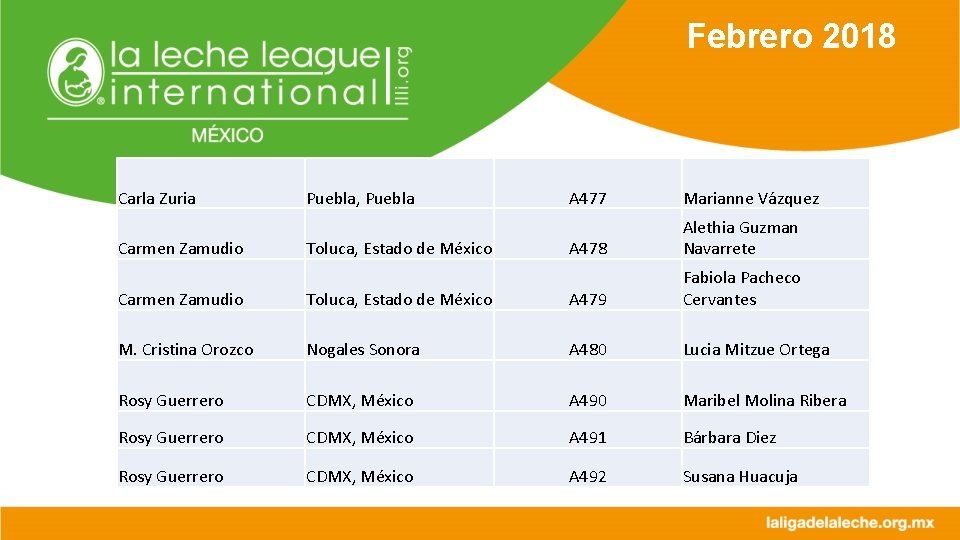 la leche league international llli.org

MÉXICO

Febrero 2018

| | | | |
|---|---|---|---|
| Carla Zuria | Puebla, Puebla | A477 | Marianne Vázquez |
| Carmen Zamudio | Toluca, Estado de México | A478 | Alethia Guzman Navarrete |
| Carmen Zamudio | Toluca, Estado de México | A479 | Fabiola Pacheco Cervantes |
| M. Cristina Orozco | Nogales Sonora | A480 | Lucia Mitzue Ortega |
| Rosy Guerrero | CDMX, México | A490 | Maribel Molina Ribera |
| Rosy Guerrero | CDMX, México | A491 | Bárbara Diez |
| Rosy Guerrero | CDMX, México | A492 | Susana Huacuja |

laligadelaleche.org.mx